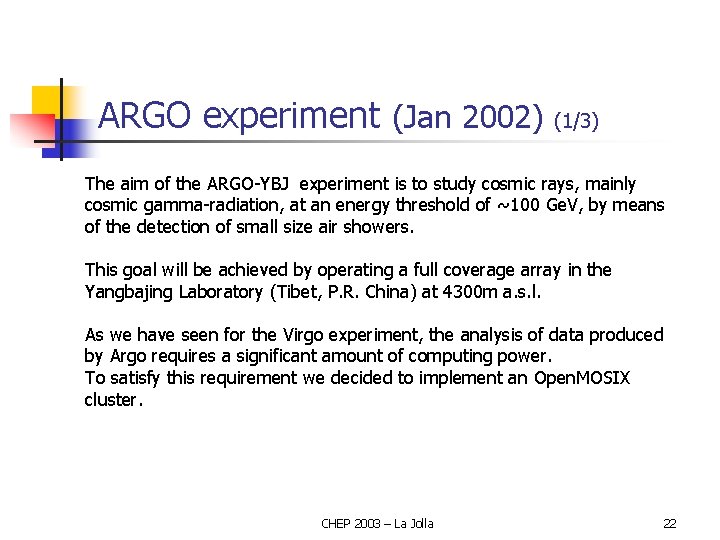 ARGO experiment (Jan 2002) (1/3)

The aim of the ARGO-YBJ experiment is to study cosmic rays, mainly cosmic gamma-radiation, at an energy threshold of ~100 GeV, by means of the detection of small size air showers.

This goal will be achieved by operating a full coverage array in the Yangbajing Laboratory (Tibet, P.R. China) at 4300m a.s.l.

As we have seen for the Virgo experiment, the analysis of data produced by Argo requires a significant amount of computing power.
To satisfy this requirement we decided to implement an OpenMOSIX cluster.

CHEP 2003 – La Jolla

22